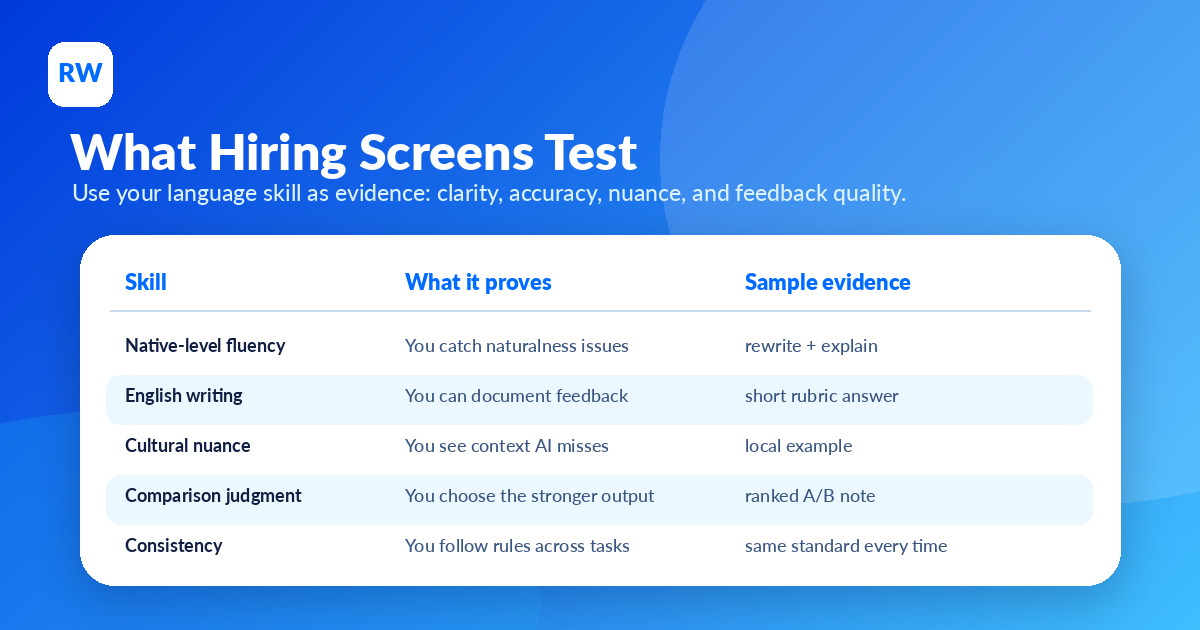 RW

What Hiring Screens Test

Use your language skill as evidence: clarity, accuracy, nuance, and feedback quality.

| Skill | What it proves | Sample evidence |
|---|---|---|
| Native-level fluency | You catch naturalness issues | rewrite + explain |
| English writing | You can document feedback | short rubric answer |
| Cultural nuance | You see context AI misses | local example |
| Comparison judgment | You choose the stronger output | ranked A/B note |
| Consistency | You follow rules across tasks | same standard every time |